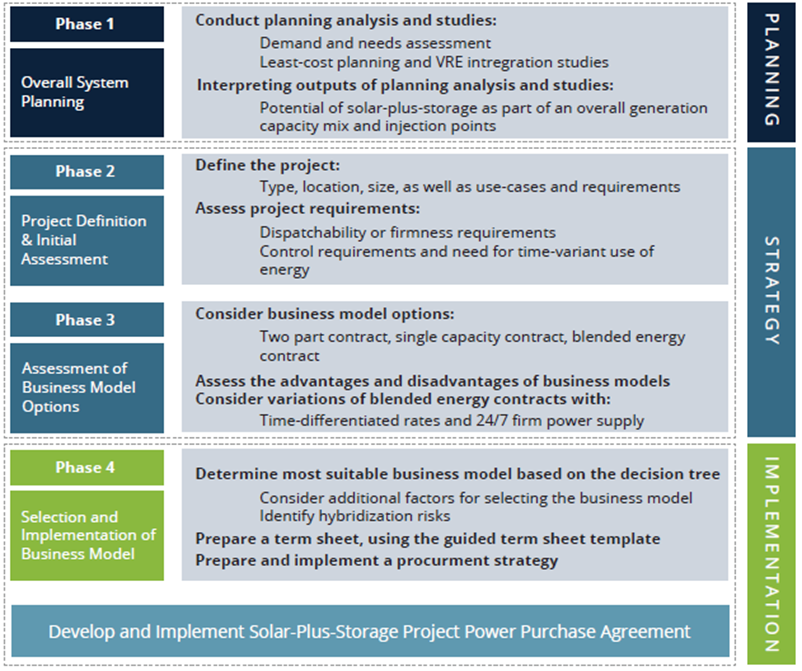 Phase 1

Overall System Planning

Conduct planning analysis and studies:

Demand and needs assessment
Least-cost planning and VRE intregration studies

Interpreting outputs of planning analysis and studies:

Potential of solar-plus-storage as part of an overall generation capacity mix and injection points

PLANNING

Phase 2

Project Definition & Initial Assessment

Define the project:

Type, location, size, as well as use-cases and requirements

Assess project requirements:

Dispatchability or firmness requirements
Control requirements and need for time-variant use of energy

Phase 3

Assessment of Business Model Options

Consider business model options:

Two part contract, single capacity contract, blended energy contract

Assess the advantages and disadvantages of business models
Consider variations of blended energy contracts with:

Time-differentiated rates and 24/7 firm power supply

STRATEGY

Phase 4

Selection and Implementation of Business Model

Determine most suitable business model based on the decision tree

Consider additional factors for selecting the business model
Identify hybridization risks

Prepare a term sheet, using the guided term sheet template
Prepare and implement a procurment strategy

Develop and Implement Solar-Plus-Storage Project Power Purchase Agreement

IMPLEMENTATION